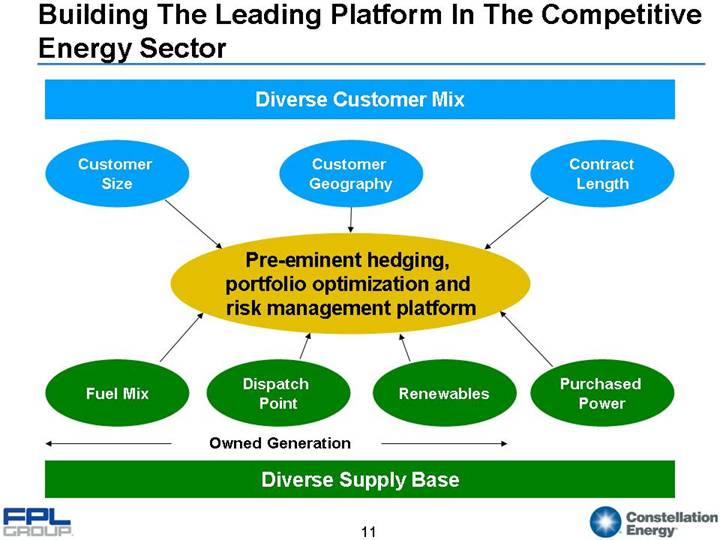 Building The Leading Platform In The Competitive Energy Sector

Diverse Customer Mix

Customer Size

Customer Geography

Contract Length

Pre-eminent hedging, portfolio optimization and risk management platform

Fuel Mix

Dispatch Point

Renewables

Purchased Power

Owned Generation

Diverse Supply Base

FPL GROUP

11

Constellation Energy